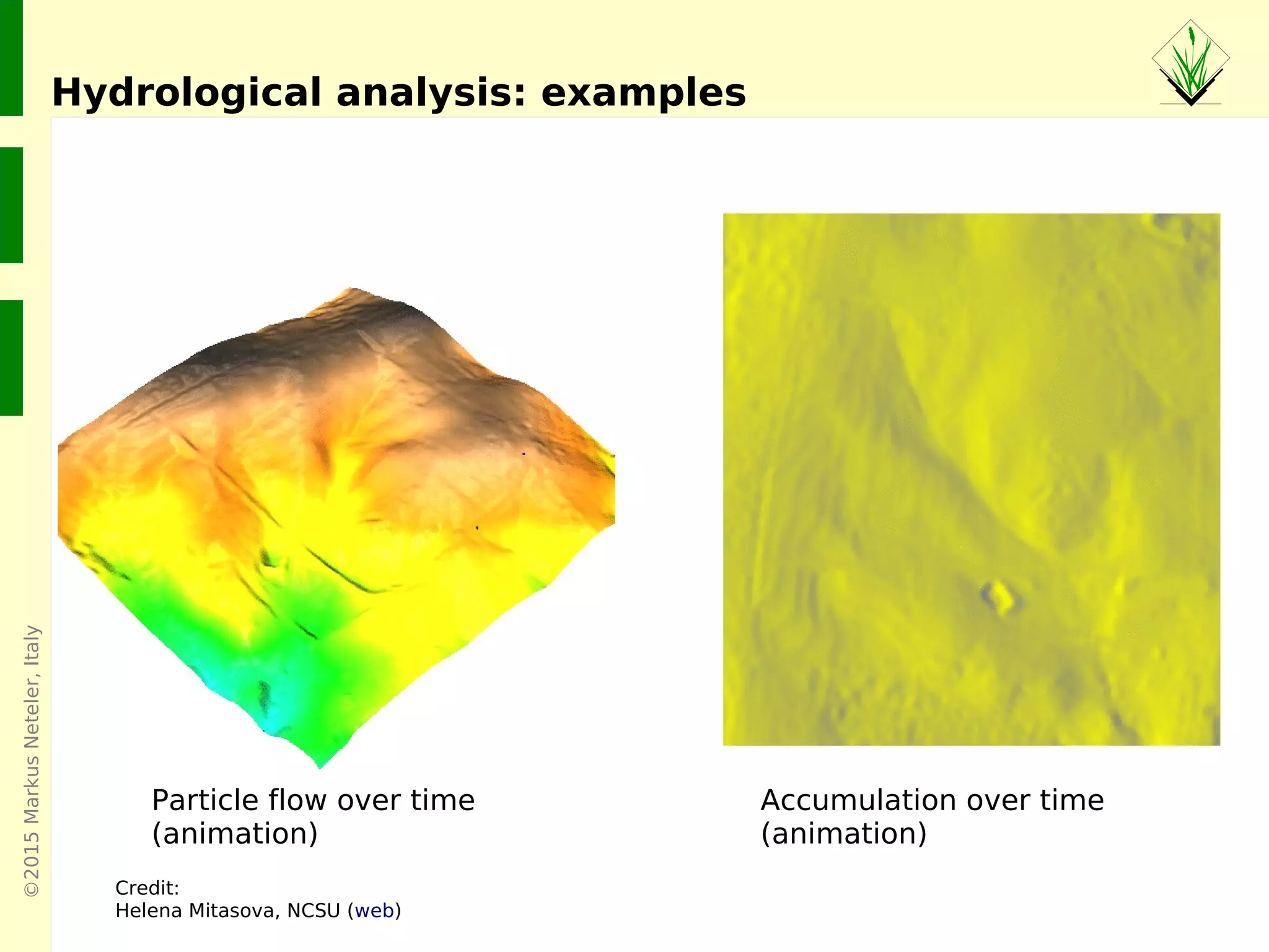 Hydrological analysis: examples

Particle flow over time (animation)

Accumulation over time (animation)

Credit:
Helena Mitasova, NCSU (web)

©2015 Markus Neteler, Italy